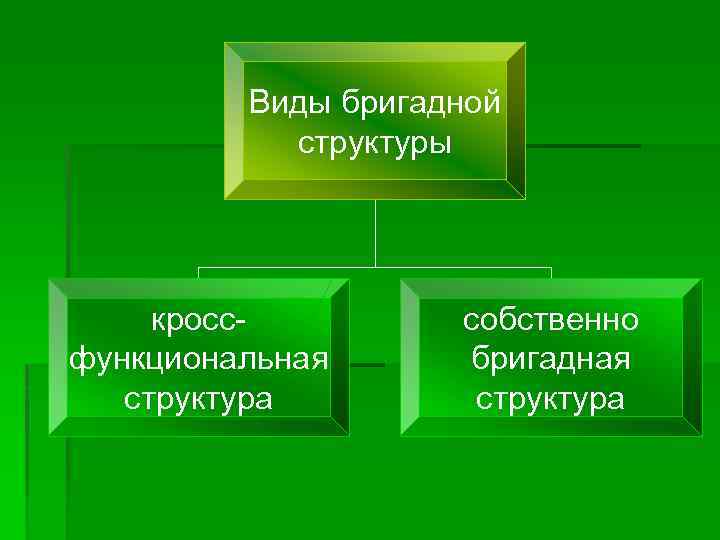 Виды бригадной структуры

кросс-функциональная структура

собственно бригадная структура